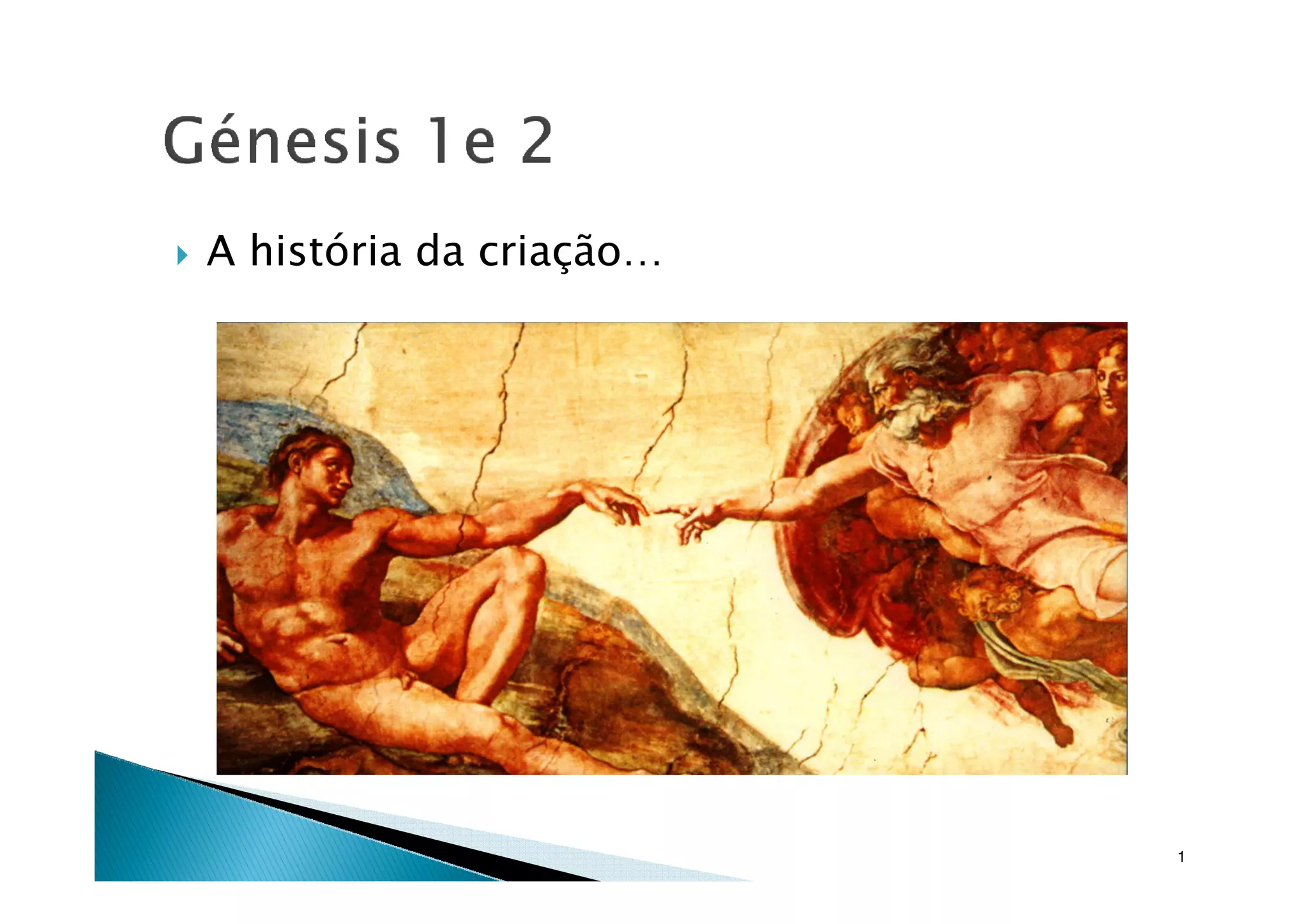 Génesis 1e 2

A história da criação…

1